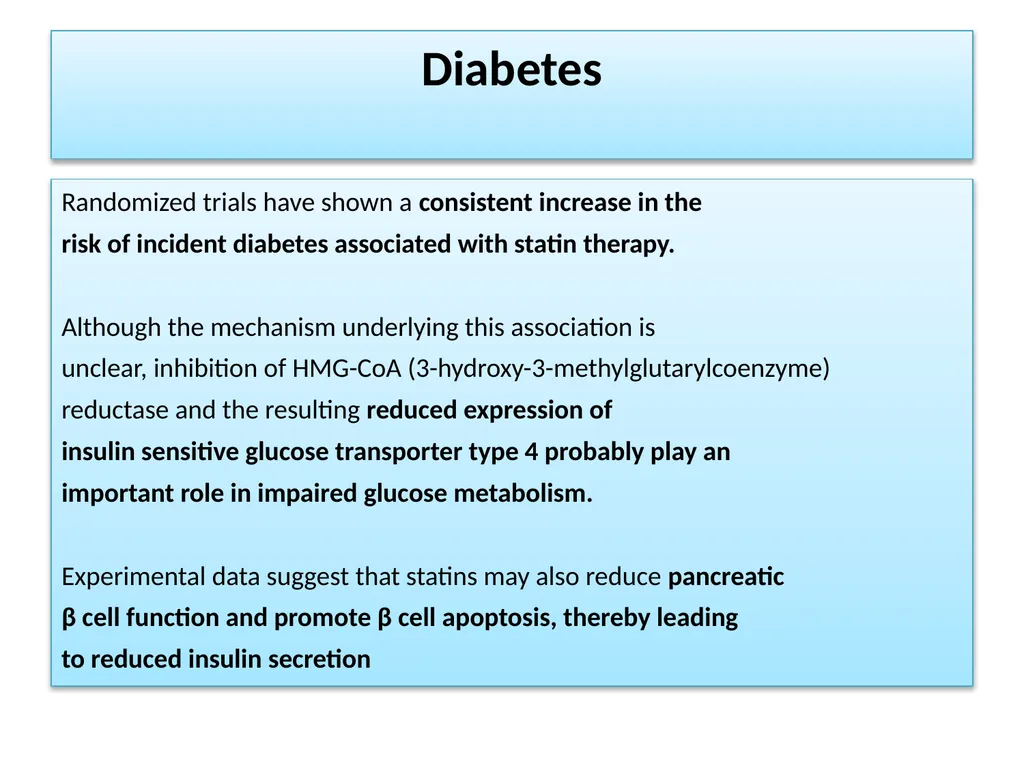 Diabetes

Randomized trials have shown a consistent increase in the risk of incident diabetes associated with statin therapy.

Although the mechanism underlying this association is unclear, inhibition of HMG-CoA (3-hydroxy-3-methylglutarylcoenzyme) reductase and the resulting reduced expression of insulin sensitive glucose transporter type 4 probably play an important role in impaired glucose metabolism.

Experimental data suggest that statins may also reduce pancreatic β cell function and promote β cell apoptosis, thereby leading to reduced insulin secretion